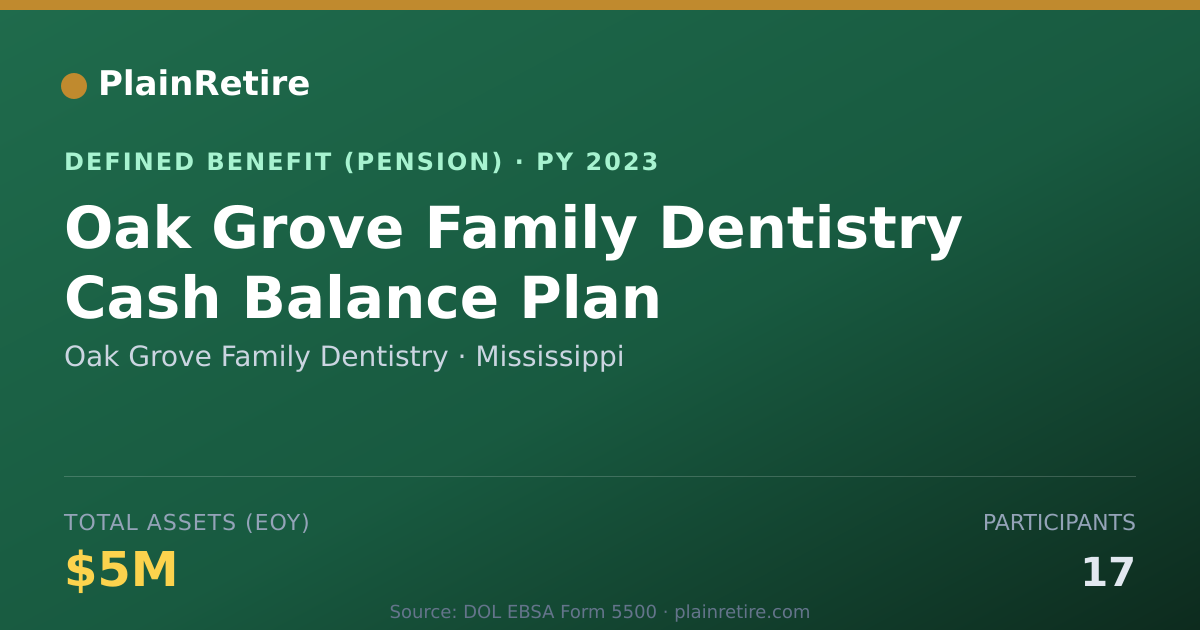 PlainRetire

DEFINED BENEFIT (PENSION) · PY 2023

Oak Grove Family Dentistry Cash Balance Plan

Oak Grove Family Dentistry · Mississippi

TOTAL ASSETS (EOY)

$5M

PARTICIPANTS

17

Source: DOL EBSA Form 5500 · plainretire.com